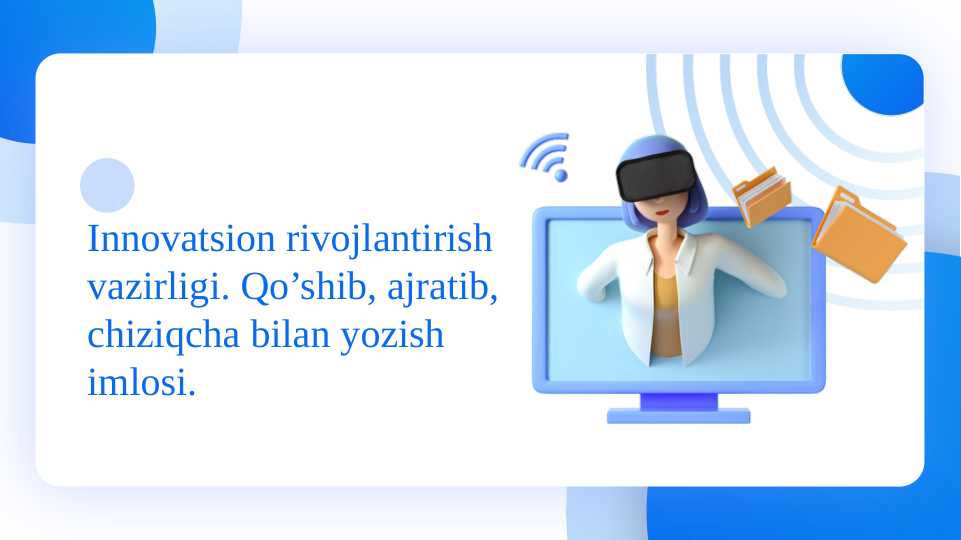 Innovatsion rivojlantirish vazirligi. Qo’shib, ajratib, chiziqcha bilan yozish imlosi.